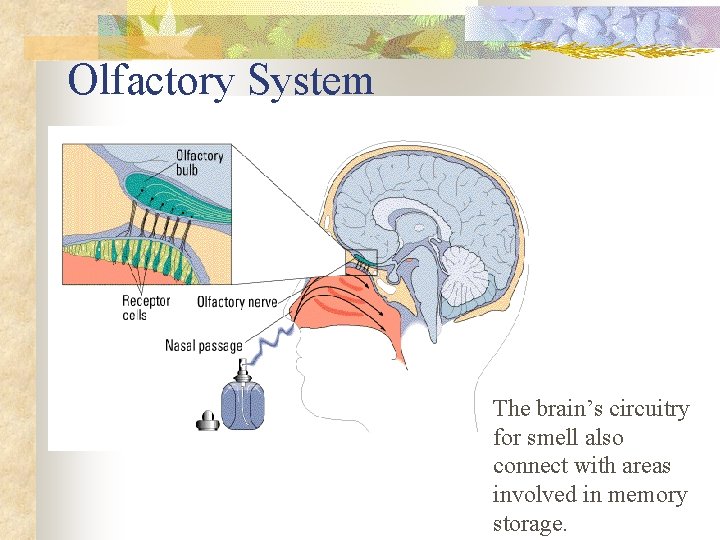 Olfactory System

Olfactory bulb

Receptor cells

Olfactory nerve

Nasal passage

The brain's circuitry for smell also connect with areas involved in memory storage.